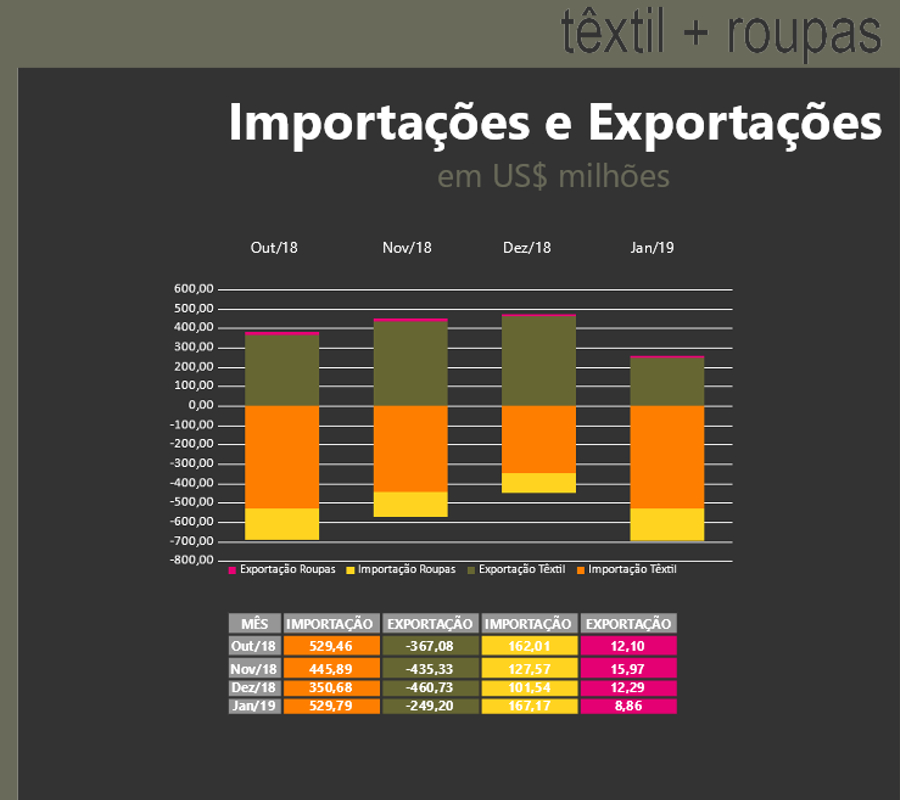 têxtil + roupas

Importações e Exportações
em US$ milhões

Out/18 Nov/18 Dez/18 Jan/19

600,00
500,00
400,00
300,00
200,00
100,00
0,00
-100,00
-200,00
-300,00
-400,00
-500,00
-600,00
-700,00
-800,00

Exportação Roupas Importação Roupas Exportação Têxtil Importação Têxtil

| MÊS | IMPORTAÇÃO | EXPORTAÇÃO | IMPORTAÇÃO | EXPORTAÇÃO |
|---|---|---|---|---|
| Out/18 | 529,46 | -367,08 | 162,01 | 12,10 |
| Nov/18 | 445,89 | -435,33 | 127,57 | 15,97 |
| Dez/18 | 350,68 | -460,73 | 101,54 | 12,29 |
| Jan/19 | 529,79 | -249,20 | 167,17 | 8,86 |